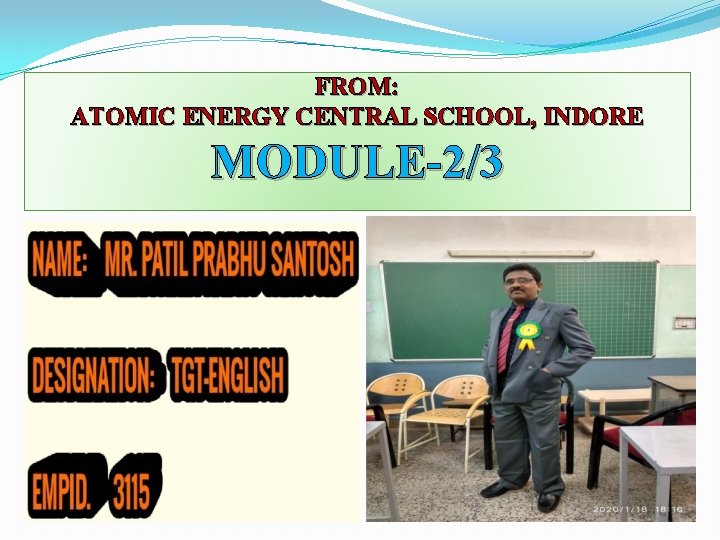 FROM:
ATOMIC ENERGY CENTRAL SCHOOL, INDORE
MODULE-2/3

NAME: MR. PATIL PRABHU SANTOSH

DESIGNATION: TGT-ENGLISH

EMPID. 3115

2020/1/18 18:16